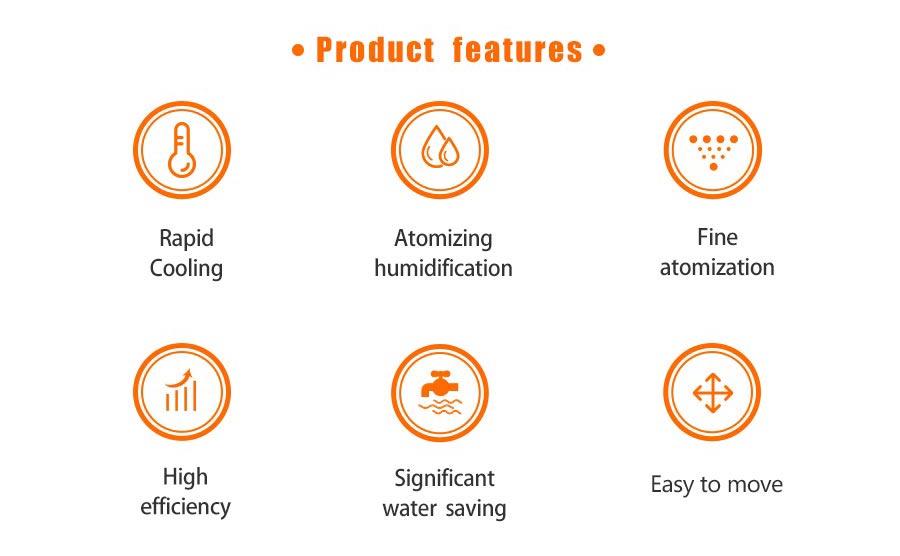 • Product features •

Rapid Cooling

Atomizing humidification

Fine atomization

High efficiency

Significant water saving

Easy to move